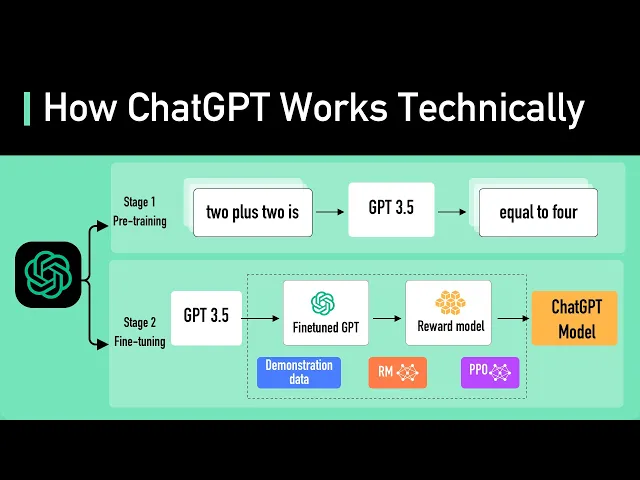 How ChatGPT Works Technically

Stage 1
Pre-training

two plus two is

GPT 3.5

equal to four

Stage 2
Fine-tuning

GPT 3.5

Finetuned GPT

Reward model

ChatGPT Model

Demonstration data

RM

PPO